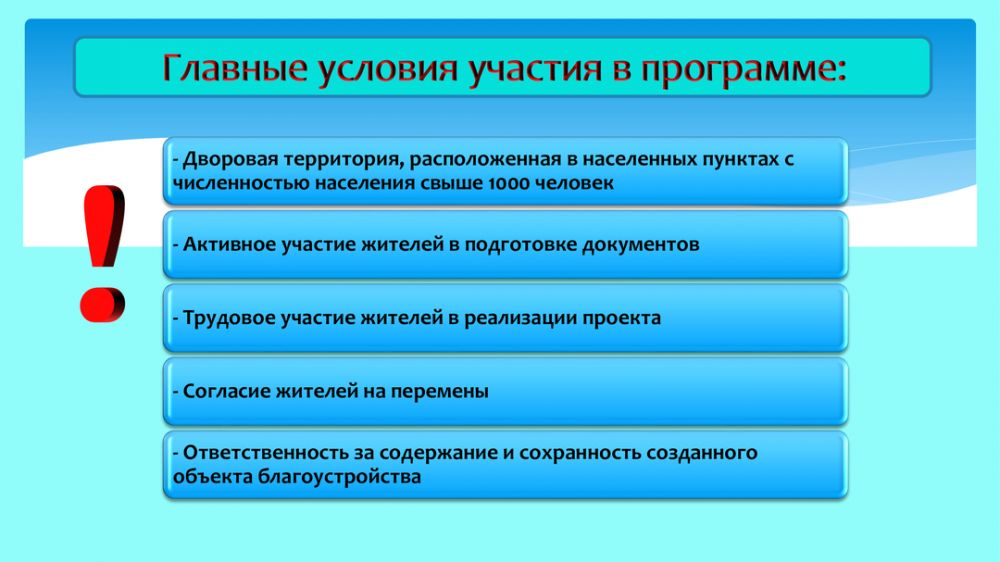 Главные условия участия в программе:

!

- Дворовая территория, расположенная в населенных пунктах с численностью населения свыше 1000 человек

- Активное участие жителей в подготовке документов

- Трудовое участие жителей в реализации проекта

- Согласие жителей на перемены

- Ответственность за содержание и сохранность созданного объекта благоустройства